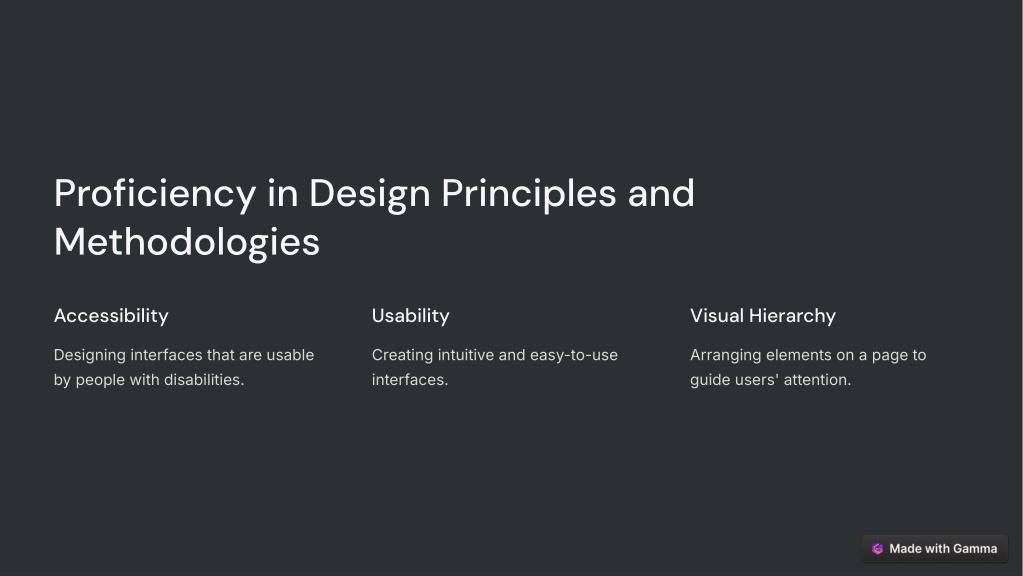 Proficiency in Design Principles and Methodologies

Accessibility

Designing interfaces that are usable by people with disabilities.

Usability

Creating intuitive and easy-to-use interfaces.

Visual Hierarchy

Arranging elements on a page to guide users' attention.

Made with Gamma